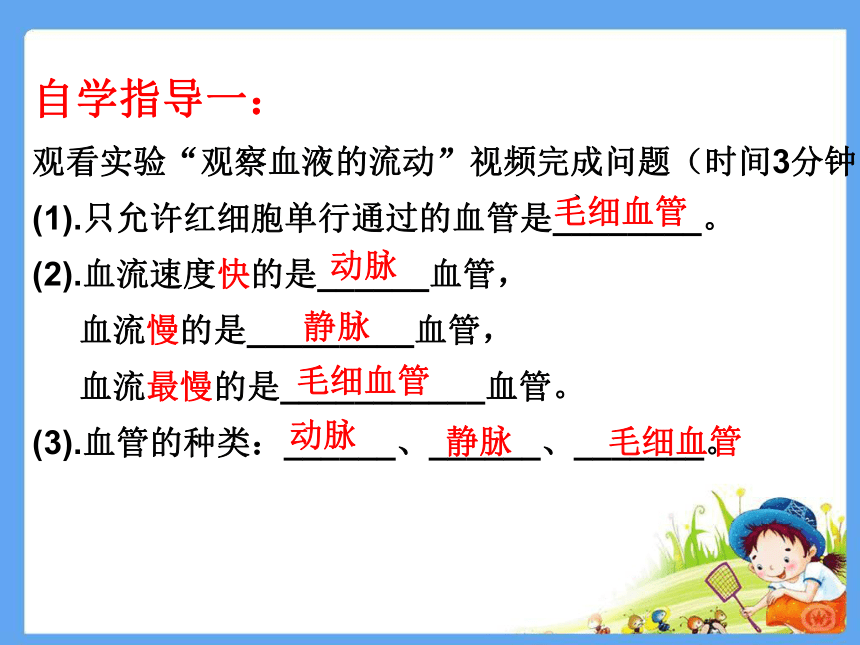 自学指导一：

观看实验“观察血液的流动”视频完成问题（时间3分钟

(1).只允许红细胞单行通过的血管是毛细血管。

(2).血流速度快的是动脉血管，

血流慢的是静脉血管，

血流最慢的是毛细血管血管。

(3).血管的种类：动脉、静脉、毛细血管。